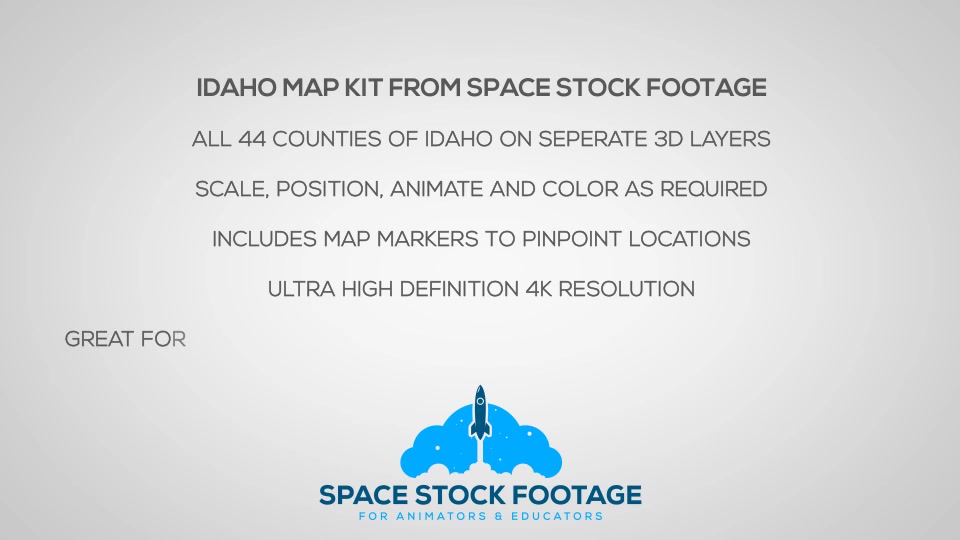 IDAHO MAP KIT FROM SPACE STOCK FOOTAGE

ALL 44 COUNTIES OF IDAHO ON SEPERATE 3D LAYERS

SCALE, POSITION, ANIMATE AND COLOR AS REQUIRED

INCLUDES MAP MARKERS TO PINPOINT LOCATIONS

ULTRA HIGH DEFINITION 4K RESOLUTION

GREAT FOR

SPACE STOCK FOOTAGE
FOR ANIMATORS & EDUCATORS